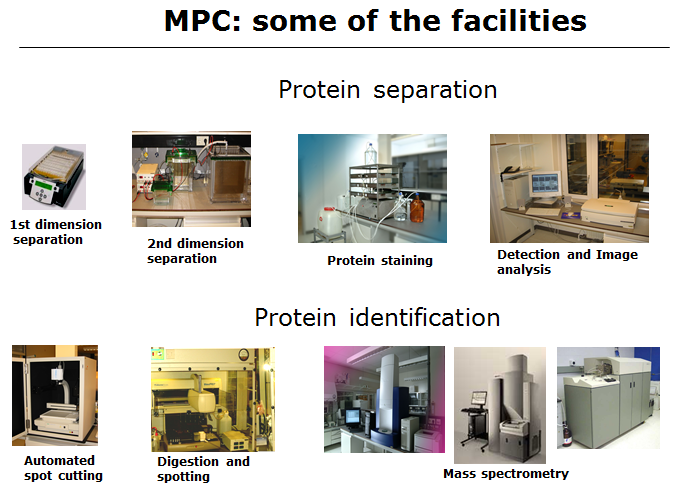 MPC: some of the facilities

Protein separation

1st dimension separation

2nd dimension separation

Protein staining

Detection and Image analysis

Protein identification

Automated spot cutting

Digestion and spotting

Mass spectrometry